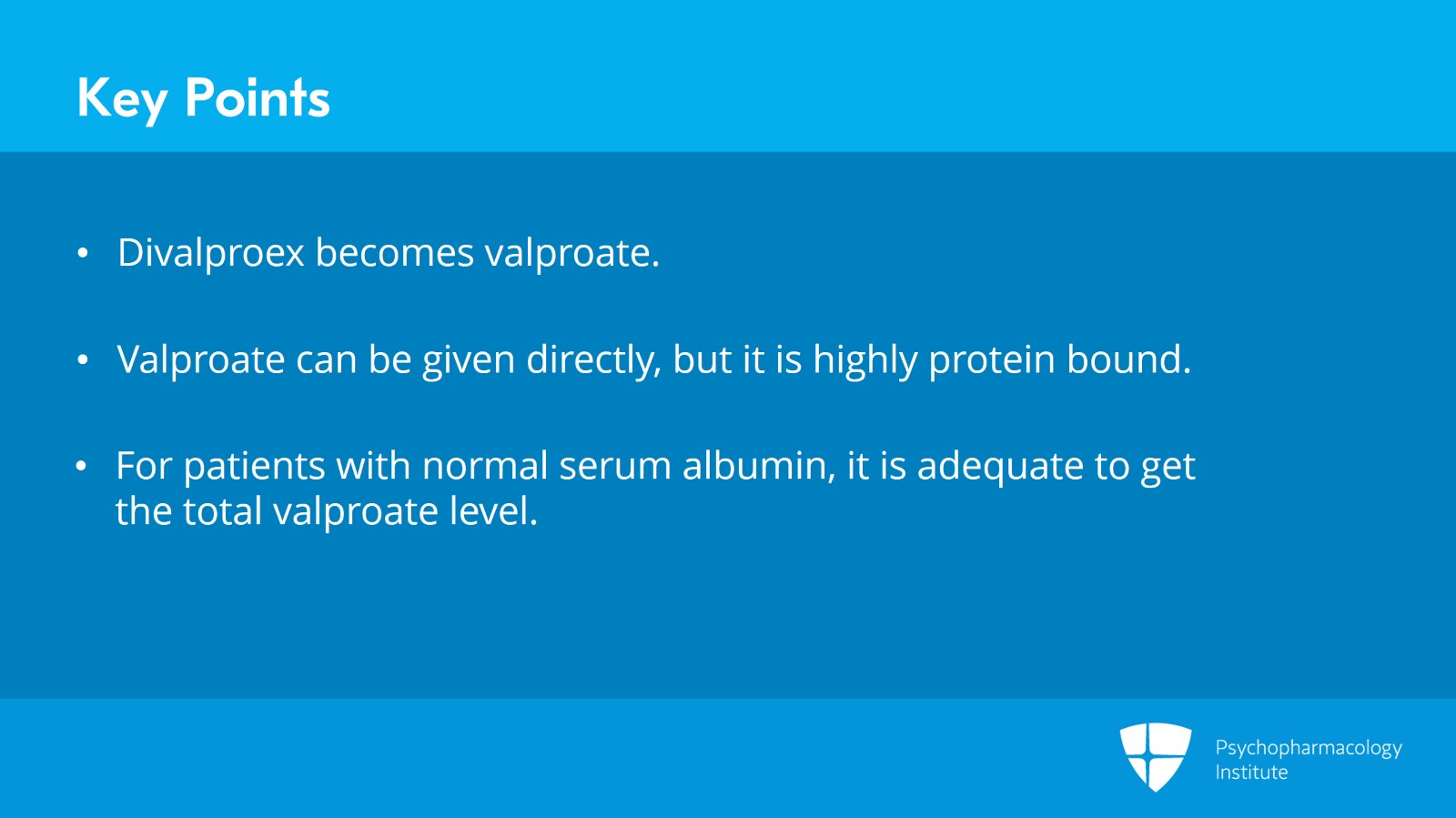 Key Points

• Divalproex becomes valproate.

• Valproate can be given directly, but it is highly protein bound.

• For patients with normal serum albumin, it is adequate to get the total valproate level.

Psychopharmacology Institute